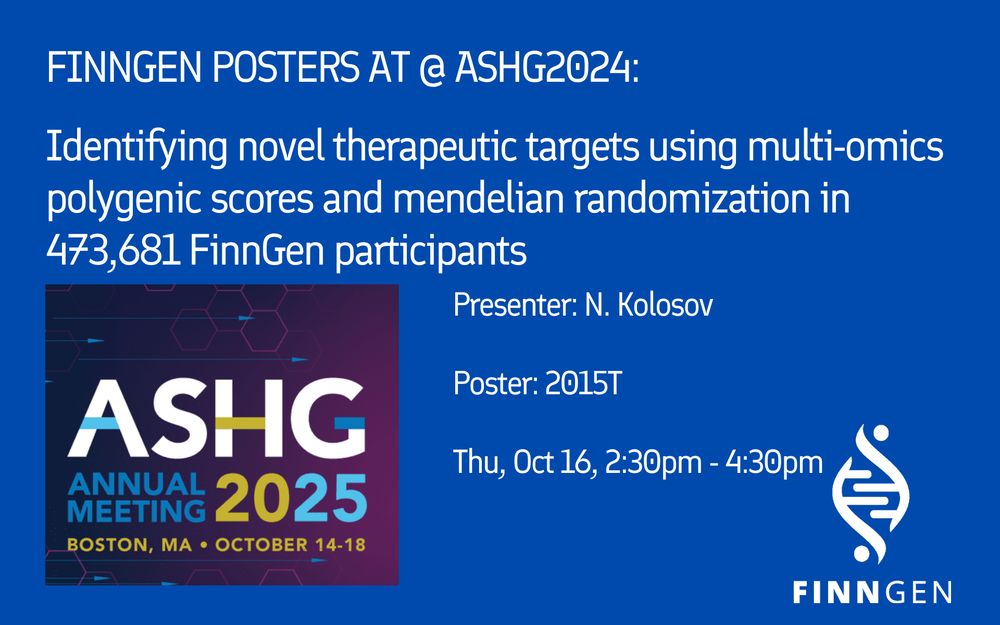 FINNGEN POSTERS AT @ ASHG2024:

Identifying novel therapeutic targets using multi-omics polygenic scores and mendelian randomization in 473,681 FinnGen participants

ASHG
ANNUAL MEETING 2025
BOSTON, MA • OCTOBER 14-18

Presenter: N. Kolosov

Poster: 2015T

Thu, Oct 16, 2:30pm - 4:30pm

FINNGEN